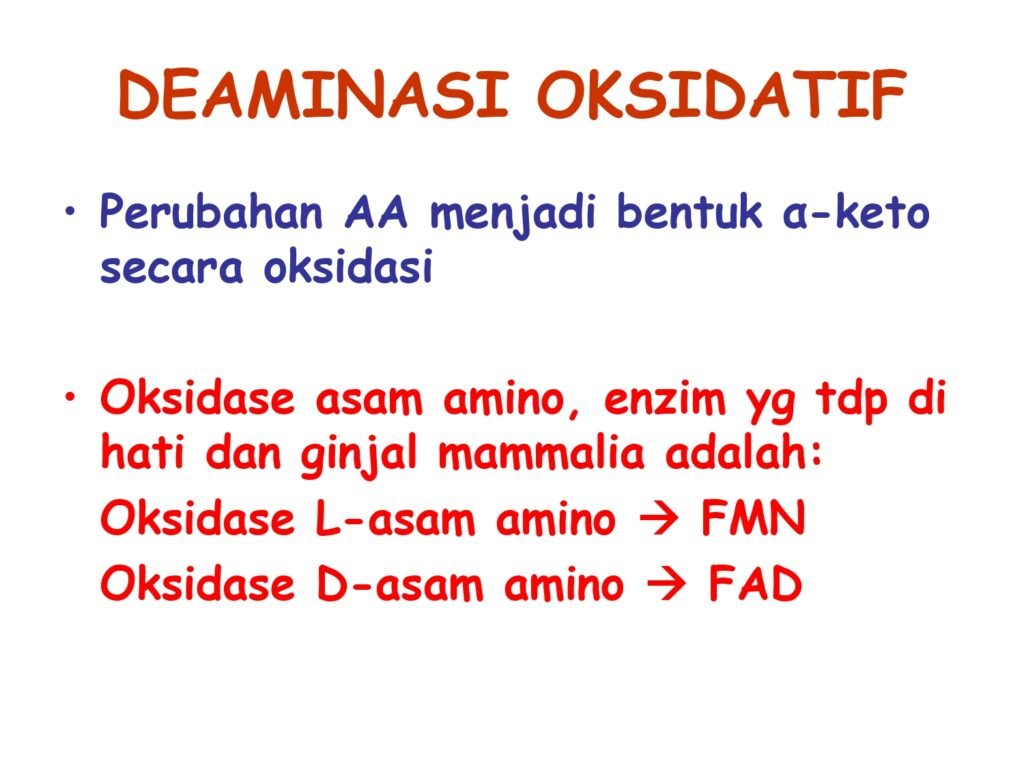 DEAMINASI OKSIDATIF

• Perubahan AA menjadi bentuk α-keto secara oksidasi

• Oksidase asam amino, enzim yg tdp di hati dan ginjal mammalia adalah:
Oksidase L-asam amino → FMN
Oksidase D-asam amino → FAD